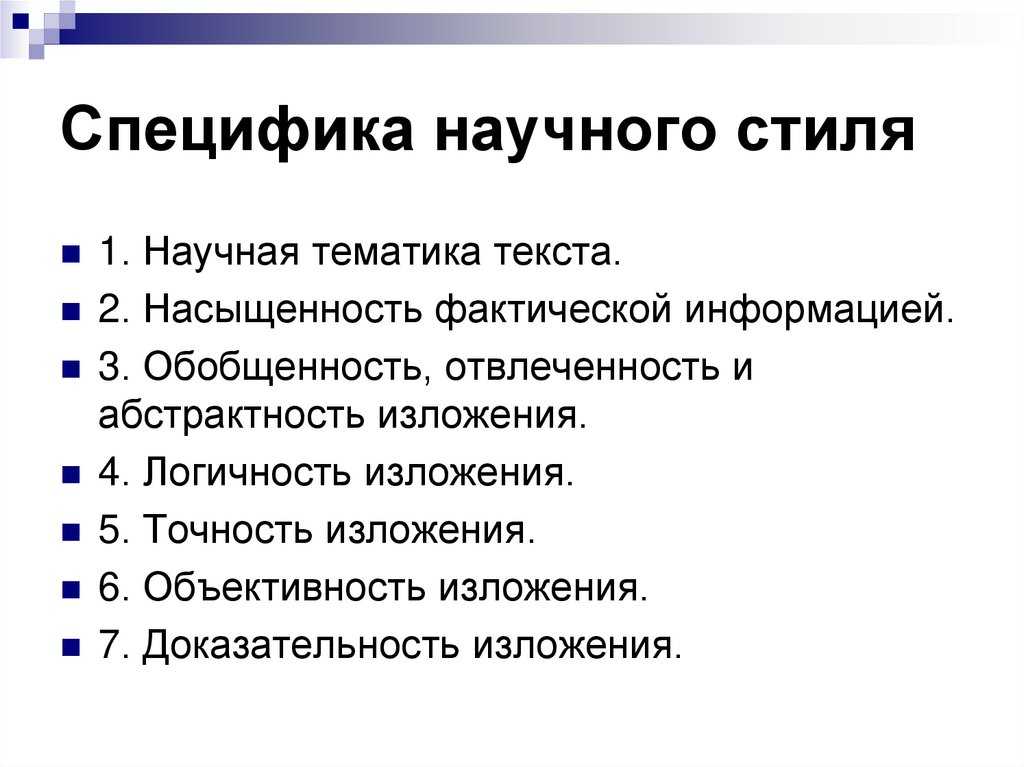 Специфика научного стиля

1. Научная тематика текста.

2. Насыщенность фактической информацией.

3. Обобщенность, отвлеченность и абстрактность изложения.

4. Логичность изложения.

5. Точность изложения.

6. Объективность изложения.

7. Доказательность изложения.